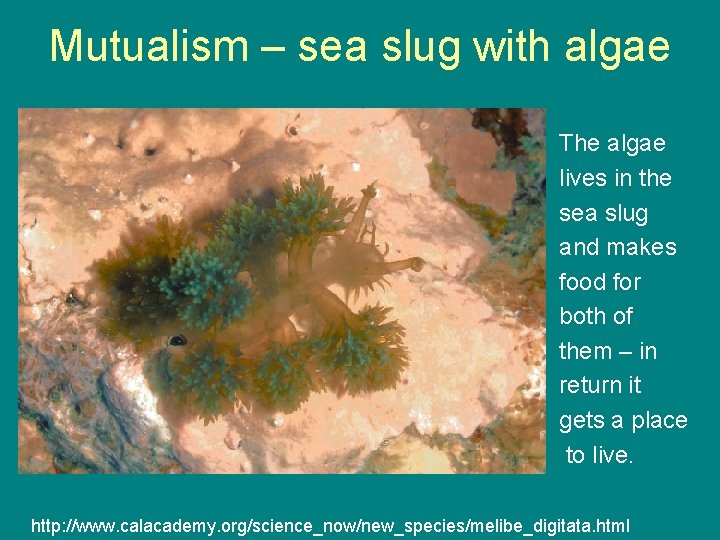 Mutualism – sea slug with algae

The algae lives in the sea slug and makes food for both of them – in return it gets a place to live.

http://www.calacademy.org/science_now/new_species/melibe_digitata.html